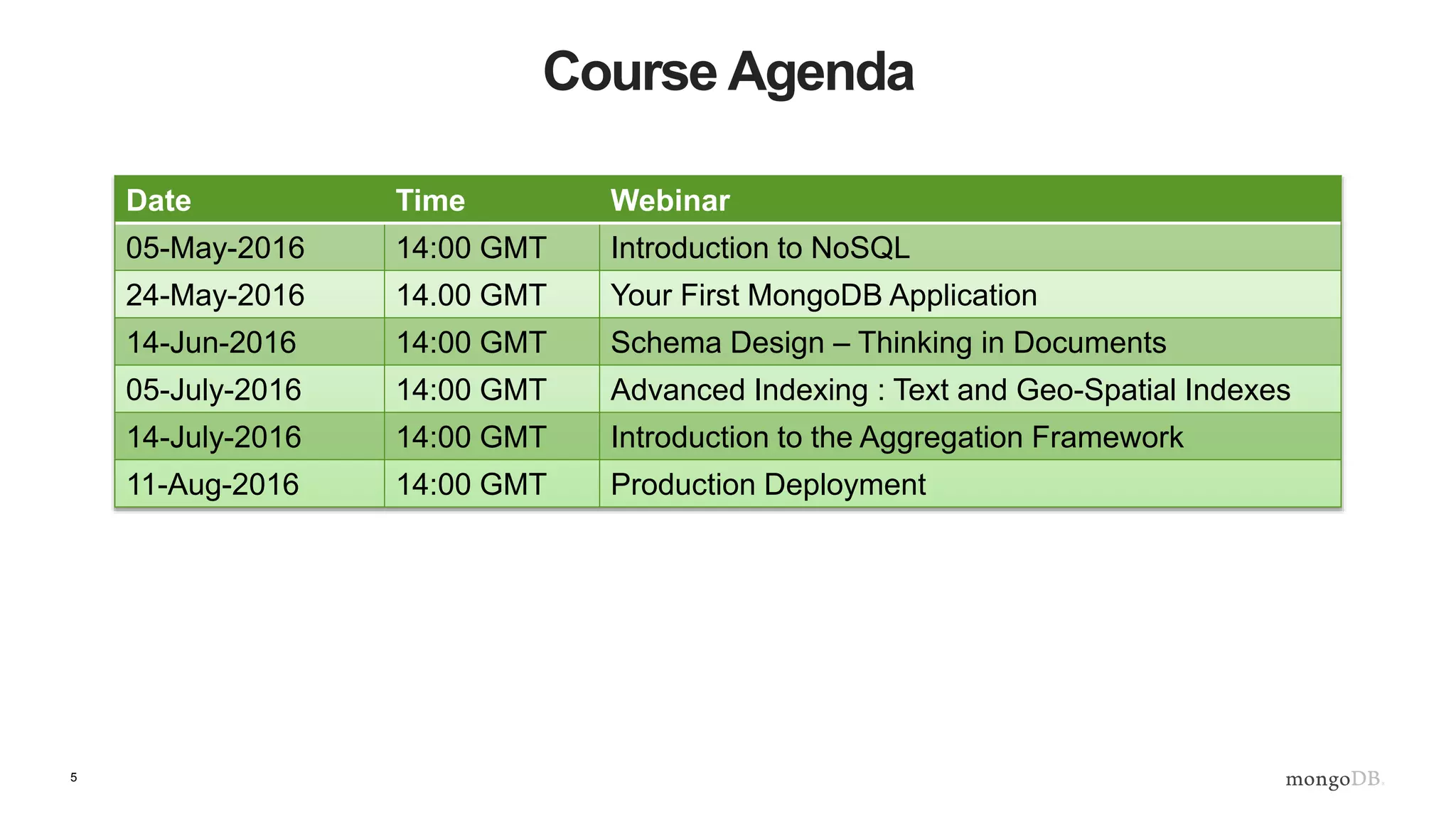 Course Agenda

| Date | Time | Webinar |
|---|---|---|
| 05-May-2016 | 14:00 GMT | Introduction to NoSQL |
| 24-May-2016 | 14.00 GMT | Your First MongoDB Application |
| 14-Jun-2016 | 14:00 GMT | Schema Design – Thinking in Documents |
| 05-July-2016 | 14:00 GMT | Advanced Indexing : Text and Geo-Spatial Indexes |
| 14-July-2016 | 14:00 GMT | Introduction to the Aggregation Framework |
| 11-Aug-2016 | 14:00 GMT | Production Deployment |

5

mongoDB.